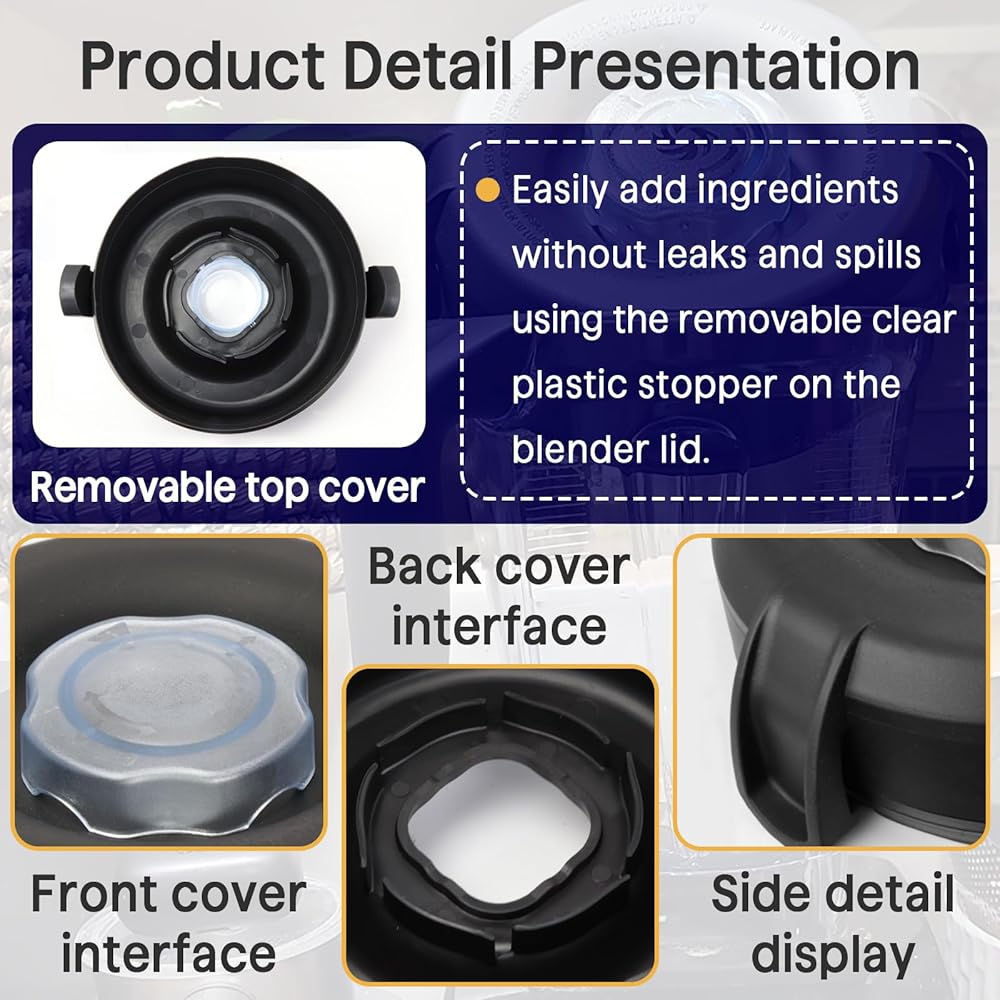 Product Detail Presentation

Removable top cover

Easily add ingredients without leaks and spills using the removable clear plastic stopper on the blender lid.

Back cover interface

Front cover interface

Side detail display